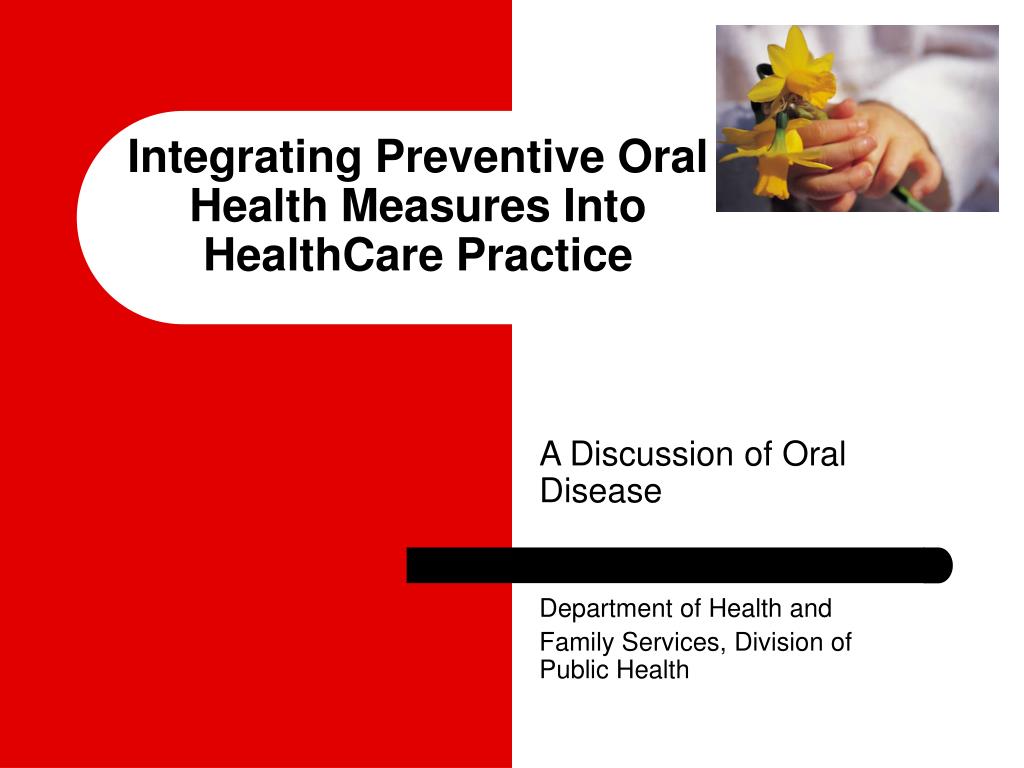 Integrating Preventive Oral Health Measures Into HealthCare Practice

A Discussion of Oral Disease

Department of Health and

Family Services, Division of Public Health